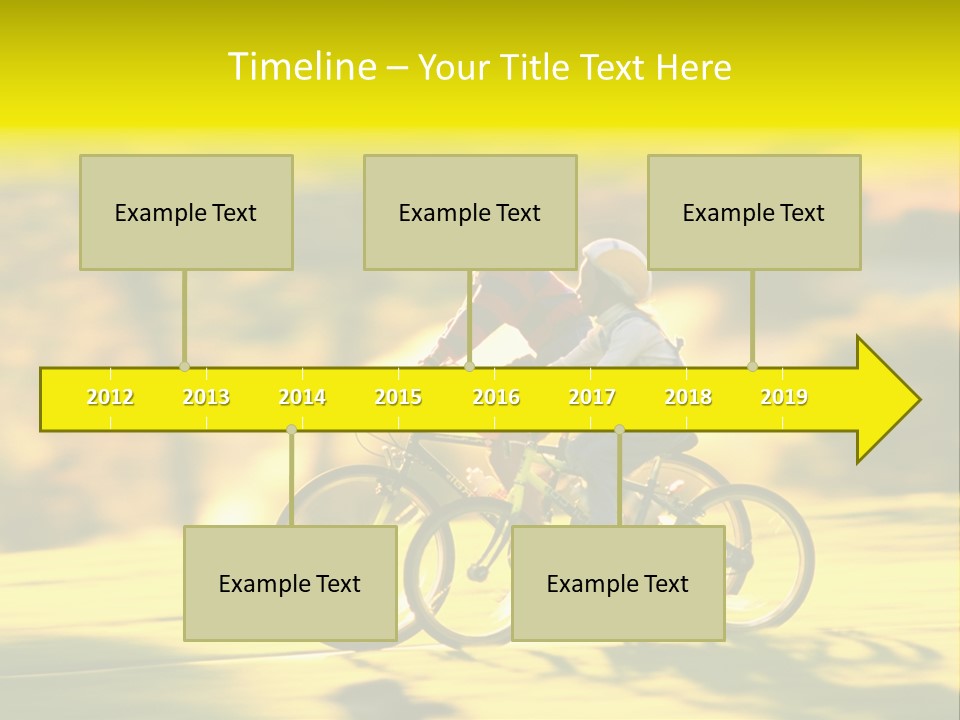 Timeline – Your Title Text Here

Example Text

Example Text

Example Text

2012 2013 2014 2015 2016 2017 2018 2019

Example Text

Example Text